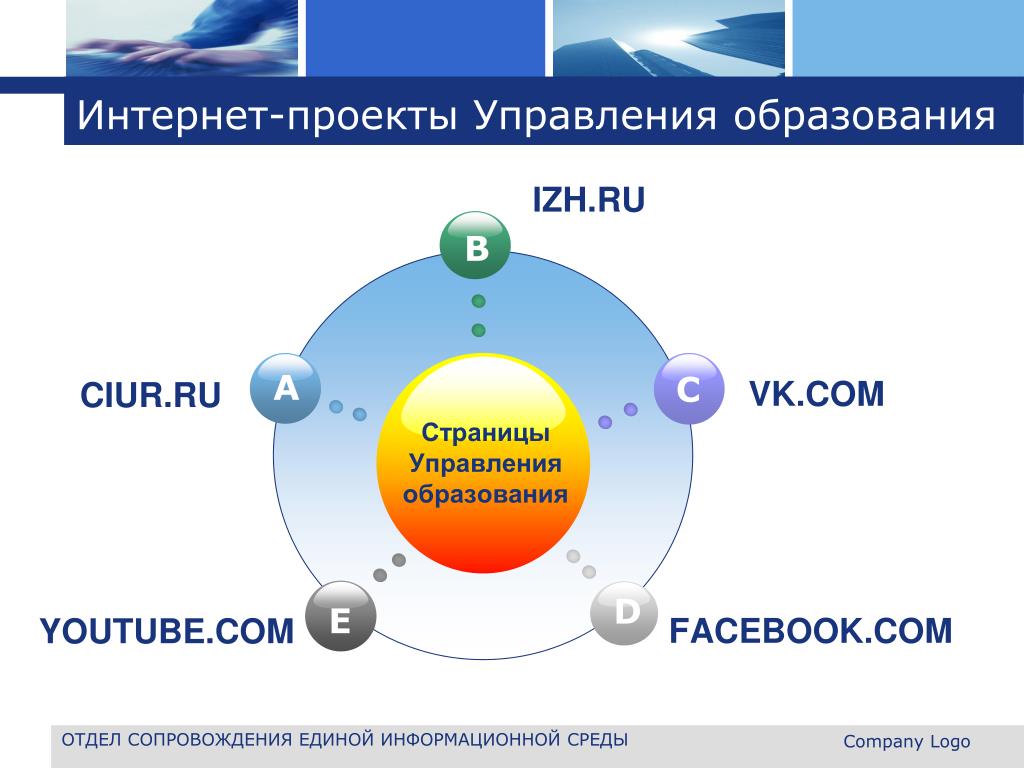 Интернет-проекты Управления образования

IZH.RU

B

CIUR.RU

A

C

VK.COM

Страницы Управления образования

YOUTUBE.COM

E

D

FACEBOOK.COM

ОТДЕЛ СОПРОВОЖДЕНИЯ ЕДИНОЙ ИНФОРМАЦИОННОЙ СРЕДЫ

Company Logo